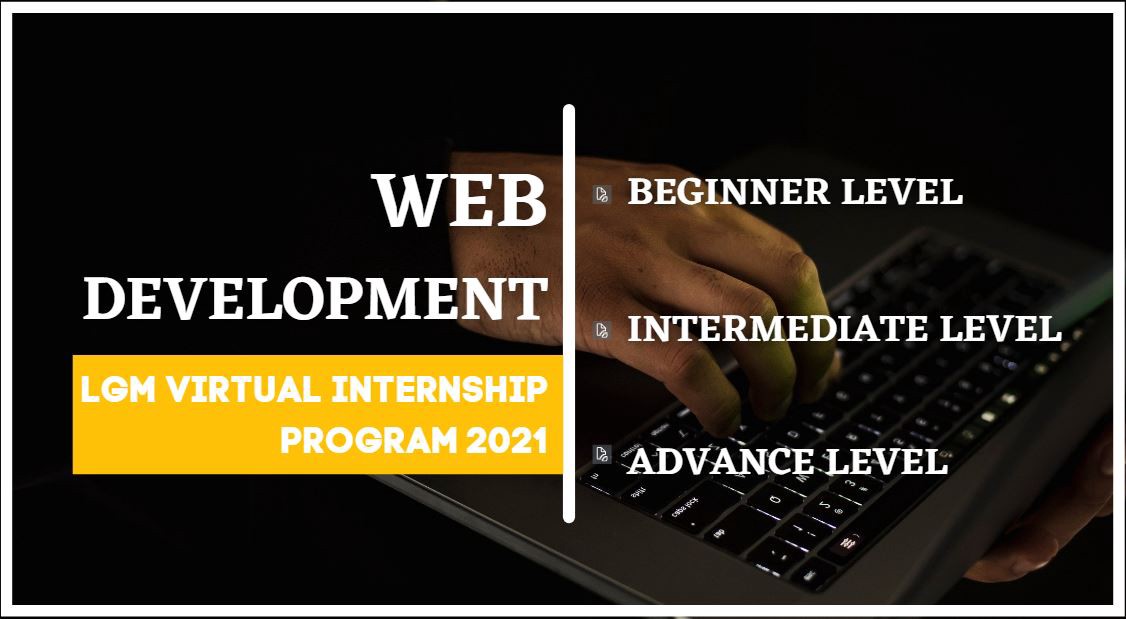 WEB DEVELOPMENT

LGM VIRTUAL INTERNSHIP PROGRAM 2021

BEGINNER LEVEL

INTERMEDIATE LEVEL

ADVANCE LEVEL